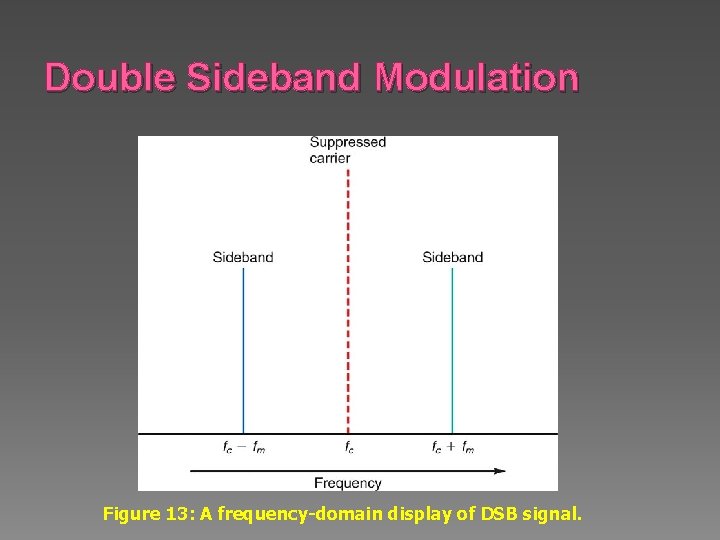 Double Sideband Modulation

Suppressed carrier

Sideband

Sideband

$f_c - f_m$

$f_c$

$f_c + f_m$

Frequency

Figure 13: A frequency-domain display of DSB signal.